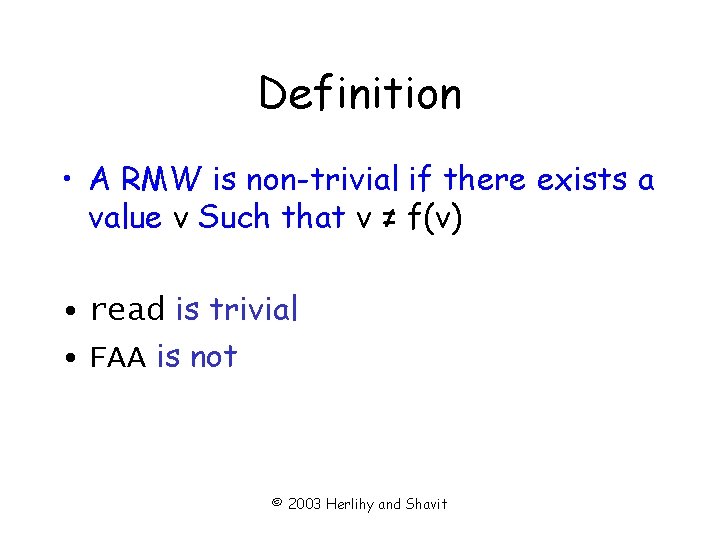 Definition

• A RMW is non-trivial if there exists a value v Such that $v \neq f(v)$

• read is trivial
• FAA is not

© 2003 Herlihy and Shavit